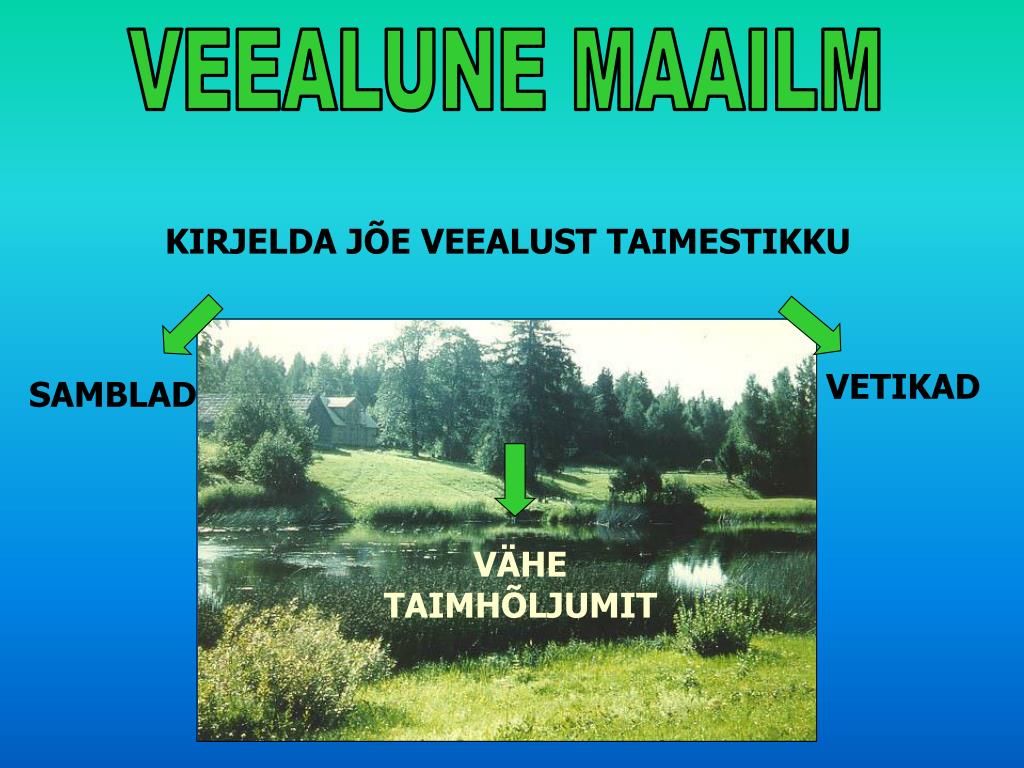 VEEALUNE MAAILM

KIRJELDA JÕE VEEALUST TAIMESTIKKU

SAMBLAD

VETIKAD

VÄHE TAIMHÕLJUMIT